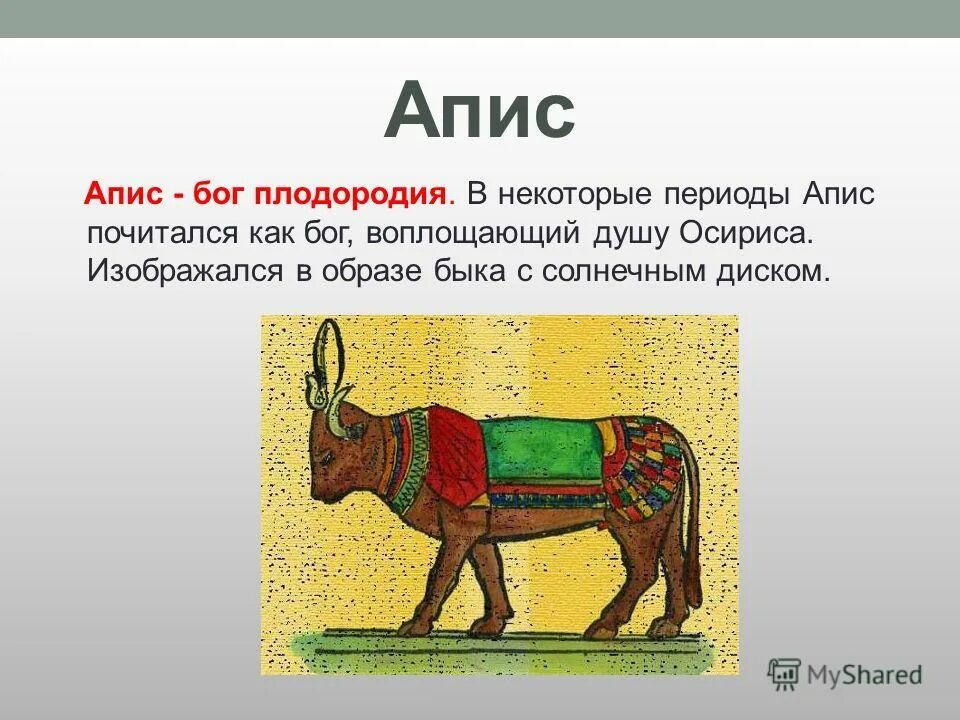 Апис

Апис - бог плодородия. В некоторые периоды Апис почитался как бог, воплощающий душу Осириса. Изображался в образе быка с солнечным диском.

MyShared